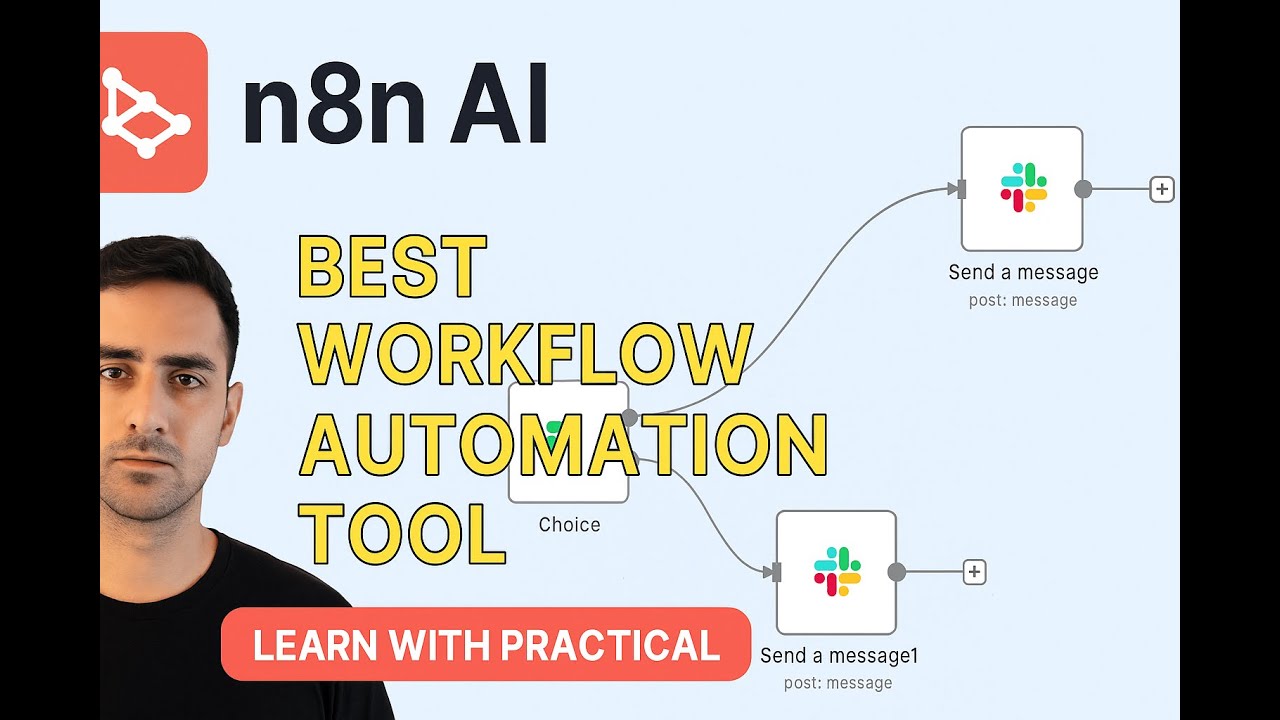 n8n AI

BEST WORKFLOW AUTOMATION TOOL

Send a message
post: message

Choice

Send a message1
post: message

LEARN WITH PRACTICAL